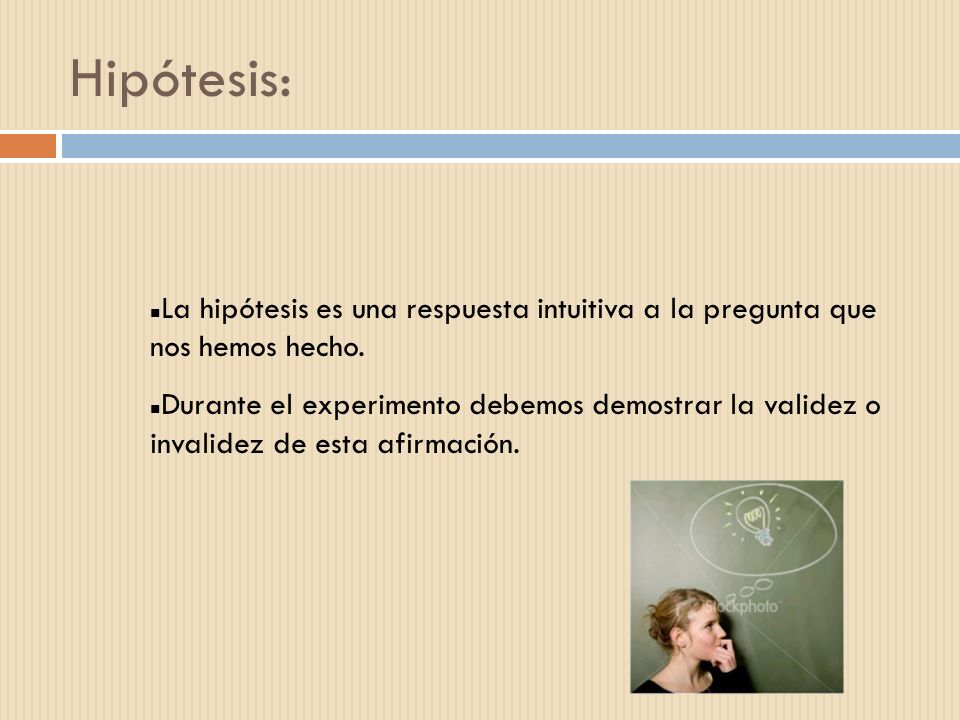 Hipótesis:

▪La hipótesis es una respuesta intuitiva a la pregunta que nos hemos hecho.

▪Durante el experimento debemos demostrar la validez o invalidez de esta afirmación.

iStockphoto